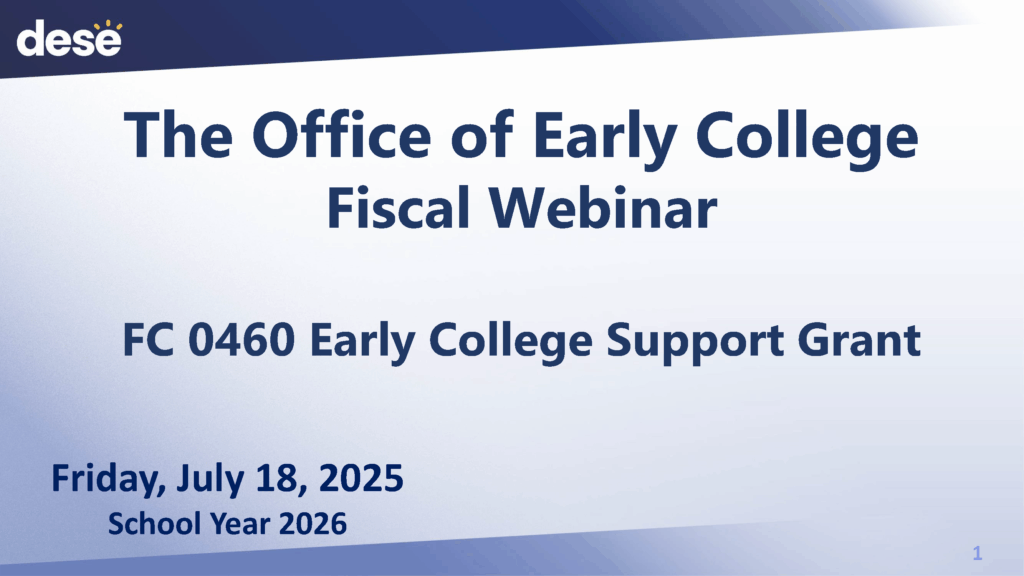 dese

The Office of Early College
Fiscal Webinar

FC 0460 Early College Support Grant

Friday, July 18, 2025
School Year 2026

1